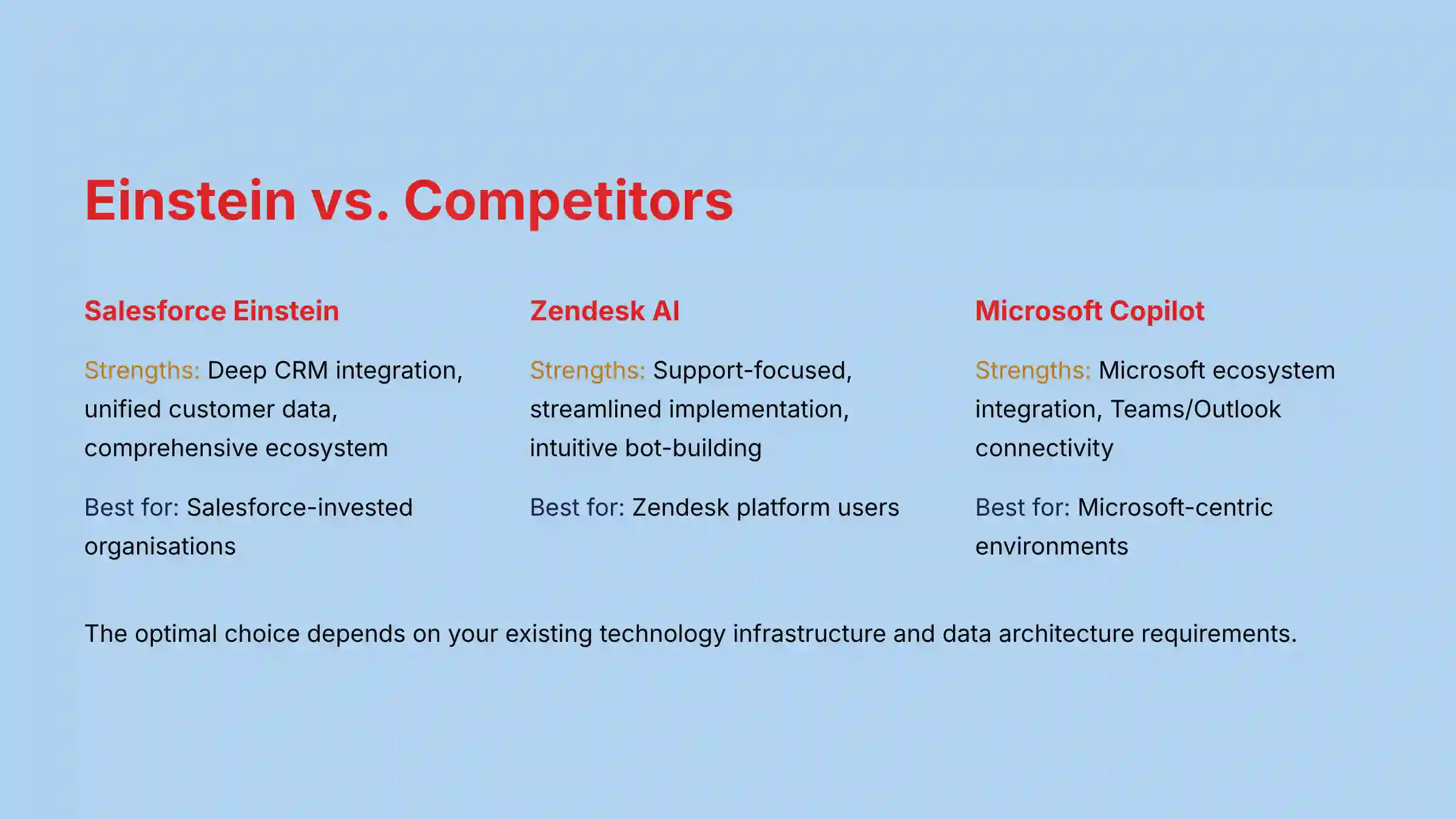 Einstein vs. Competitors

Salesforce Einstein

Strengths: Deep CRM integration, unified customer data, comprehensive ecosystem

Best for: Salesforce-invested organisations

Zendesk AI

Strengths: Support-focused, streamlined implementation, intuitive bot-building

Best for: Zendesk platform users

Microsoft Copilot

Strengths: Microsoft ecosystem integration, Teams/Outlook connectivity

Best for: Microsoft-centric environments

The optimal choice depends on your existing technology infrastructure and data architecture requirements.